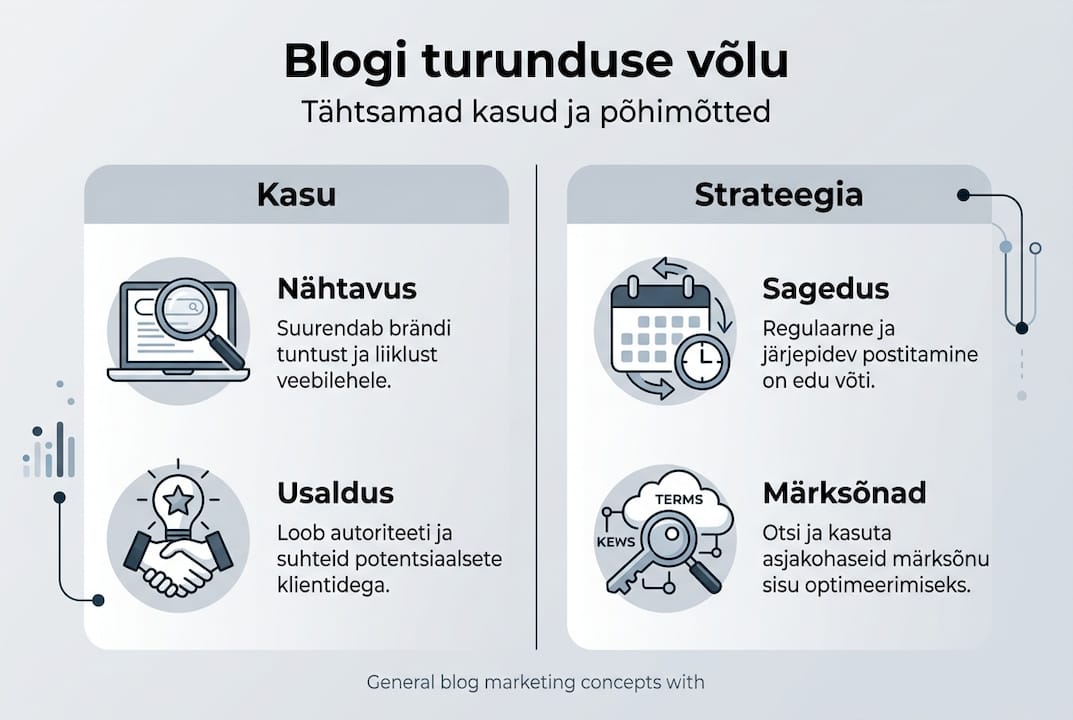 Blogi turunduse võlu
Tähtsamad kasud ja põhimõtted

Kasu

Nähtavus
Suurendab brändi tuntust ja liiklust veebilehele.

Usaldus
Loob autoriteeti ja suhteid potentsiaalsete klientidega.

Strateegia

Sagedus
Regulaarne ja järjepidev postitamine on edu võti.

TERMS
KEWS

Märksõnad
Otsi ja kasuta asjakohaseid märksõnu sisu optimeerimiseks.

General blog marketing concepts with